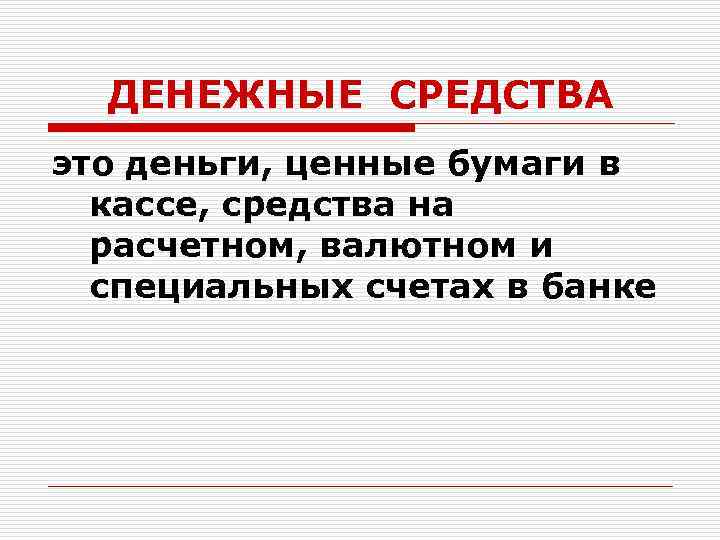 ДЕНЕЖНЫЕ СРЕДСТВА

это деньги, ценные бумаги в кассе, средства на расчетном, валютном и специальных счетах в банке